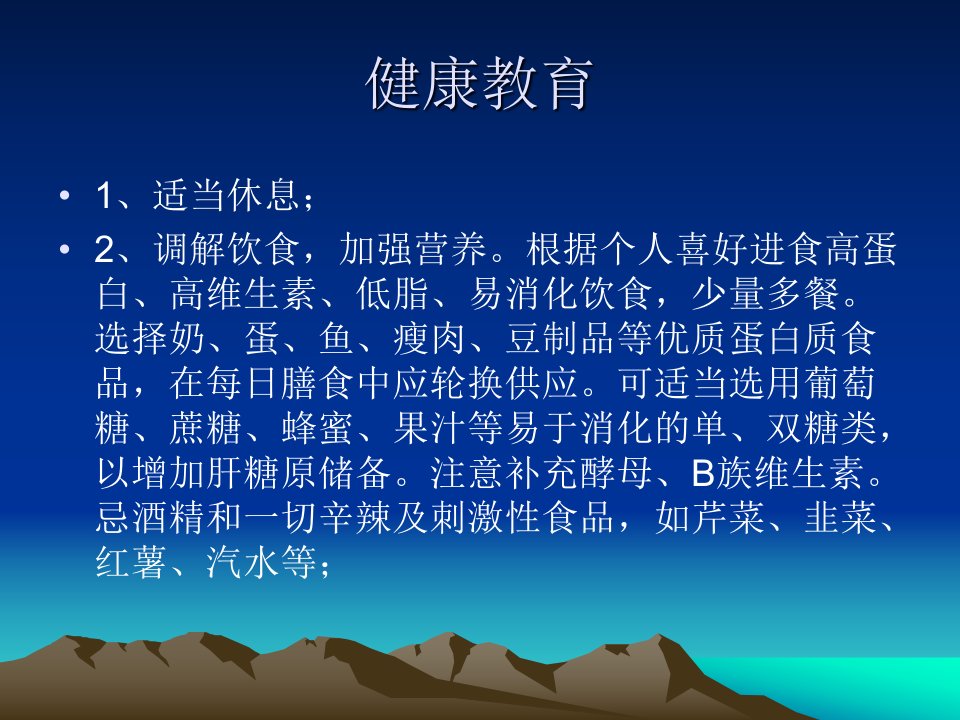 健康教育

• 1、适当休息；
• 2、调解饮食，加强营养。根据个人喜好进食高蛋白、高维生素、低脂、易消化饮食，少量多餐。选择奶、蛋、鱼、瘦肉、豆制品等优质蛋白质食品，在每日膳食中应轮换供应。可适当选用葡萄糖、蔗糖、蜂蜜、果汁等易于消化的单、双糖类，以增加肝糖原储备。注意补充酵母、B族维生素。忌酒精和一切辛辣及刺激性食品，如芹菜、韭菜、红薯、汽水等；